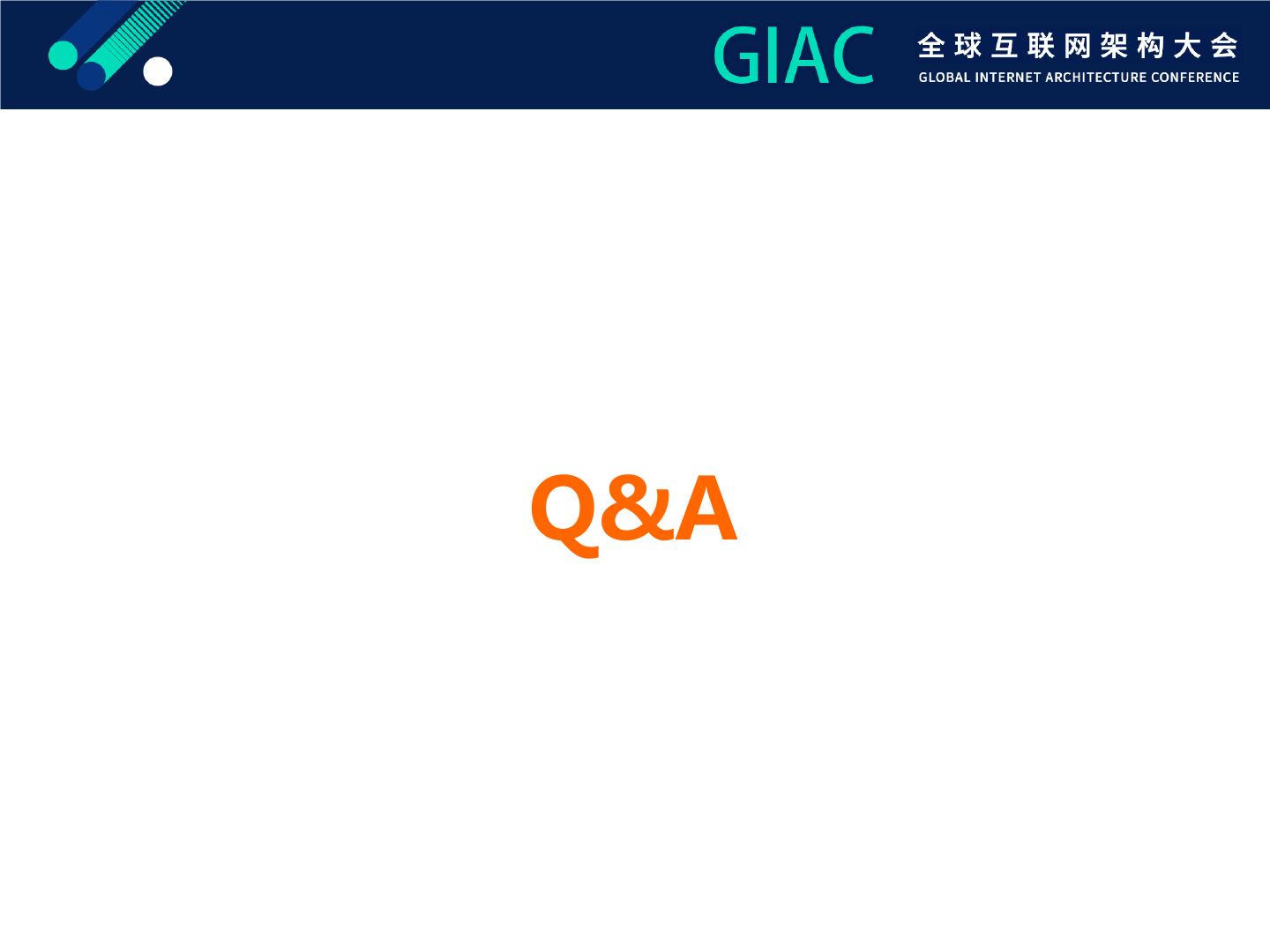 GIAC 全球互联网架构大会
GLOBAL INTERNET ARCHITECTURE CONFERENCE

Q&A